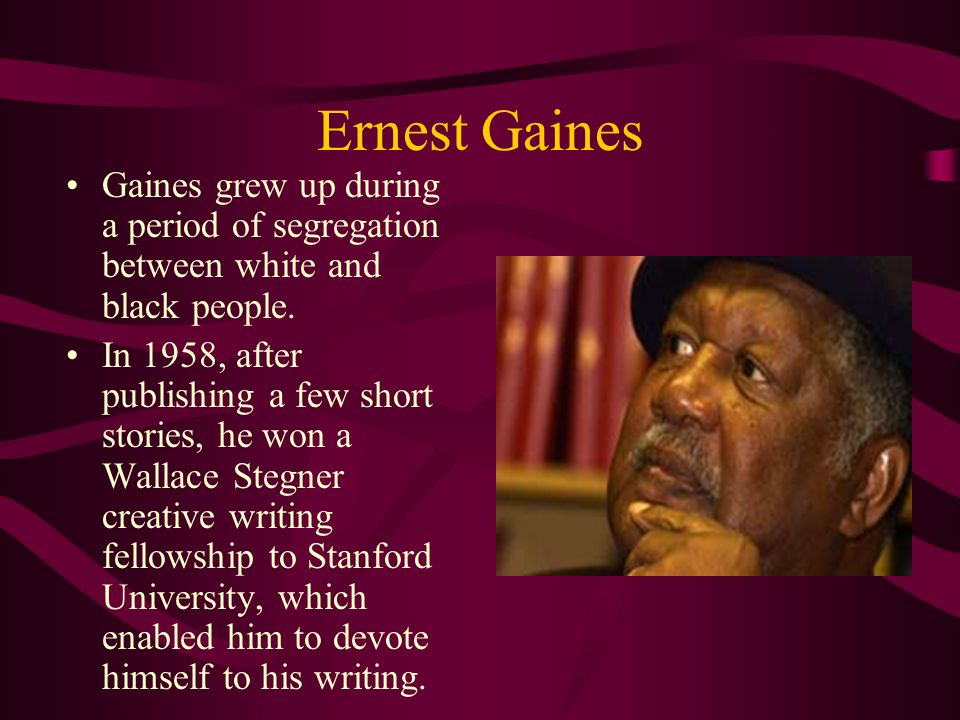 Ernest Gaines

• Gaines grew up during a period of segregation between white and black people.

• In 1958, after publishing a few short stories, he won a Wallace Stegner creative writing fellowship to Stanford University, which enabled him to devote himself to his writing.